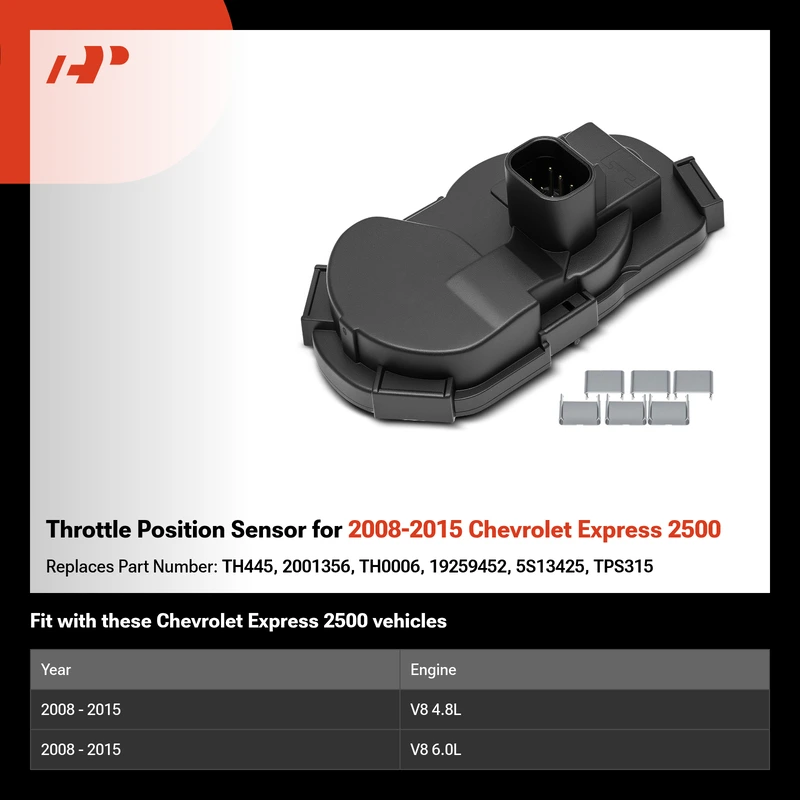 Throttle Position Sensor for 2008-2015 Chevrolet Express 2500

Replaces Part Number: TH445, 2001356, TH0006, 19259452, 5S13425, TPS315

Fit with these Chevrolet Express 2500 vehicles

| Year | Engine |
|---|---|
| 2008 - 2015 | V8 4.8L |
| 2008 - 2015 | V8 6.0L |